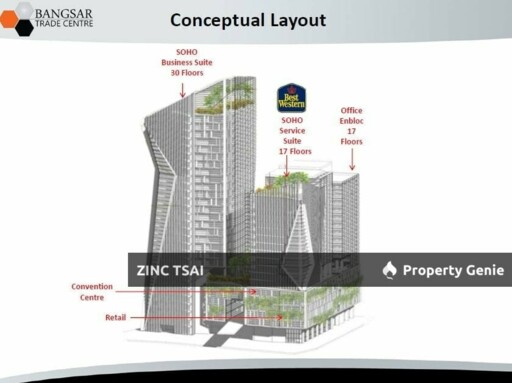 BANGSAR TRADE CENTRE

Conceptual Layout

SOHO
Business Suite
30 Floors

Best Western

SOHO
Service
Suite
17 Floors

Office
Enbloc
17
Floors

ZINC TSAI

Property Genie

Convention
Centre

Retail